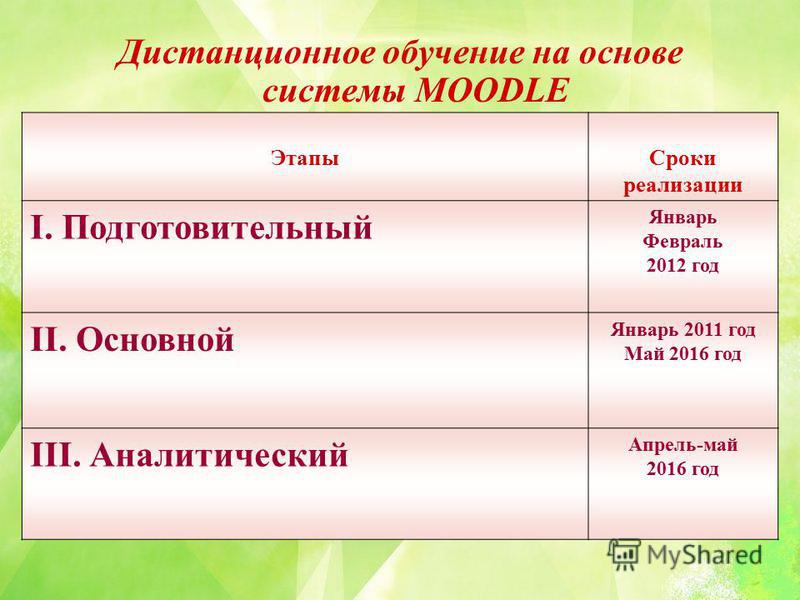 Дистанционное обучение на основе системы MOODLE

| Этапы | Сроки реализации |
|---|---|
| I. Подготовительный | Январь Февраль 2012 год |
| II. Основной | Январь 2011 год Май 2016 год |
| III. Аналитический | Апрель-май 2016 год |

MyShared